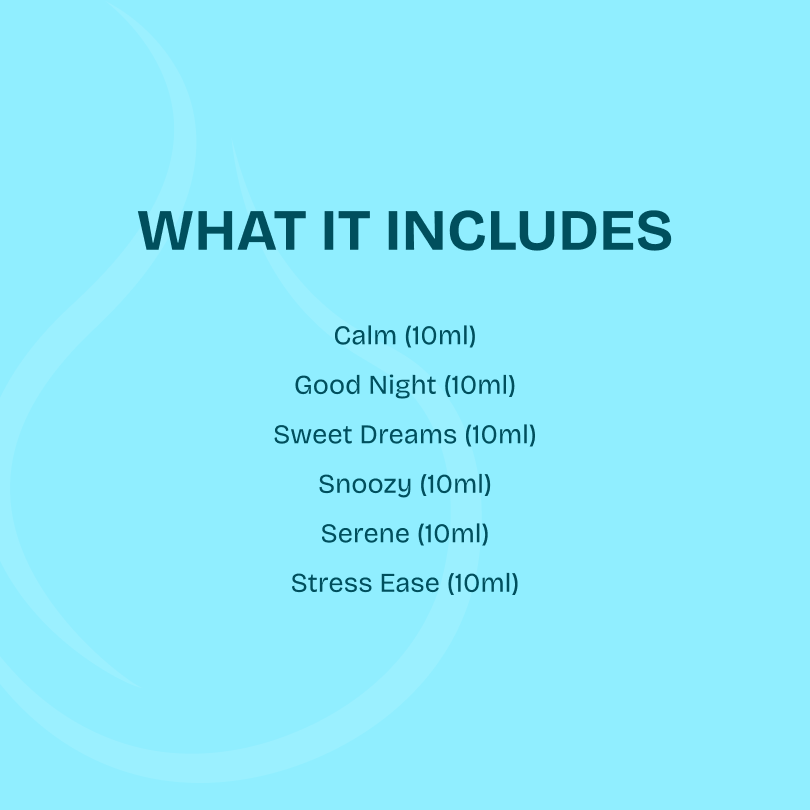 WHAT IT INCLUDES

Calm (10ml)

Good Night (10ml)

Sweet Dreams (10ml)

Snoozy (10ml)

Serene (10ml)

Stress Ease (10ml)